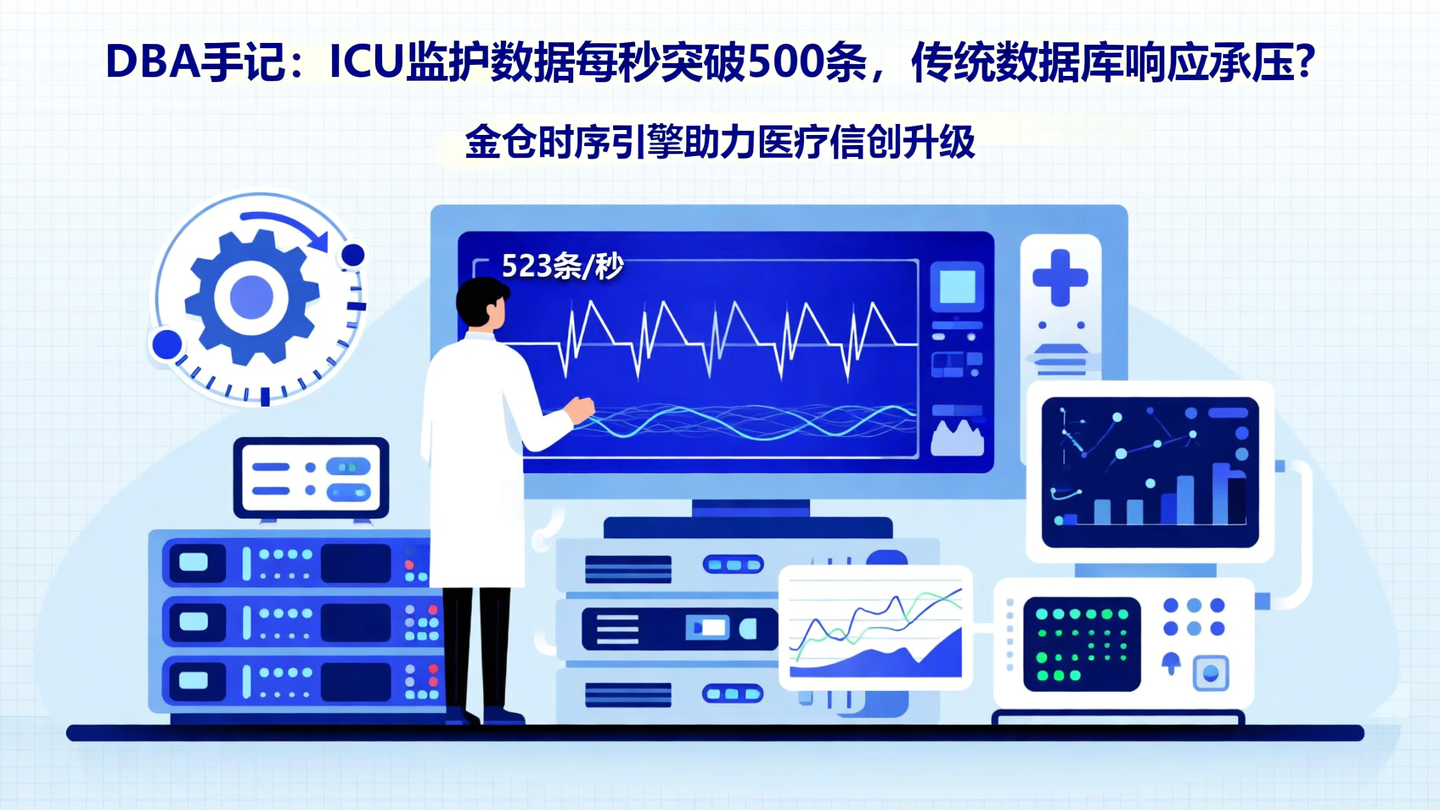 DBA手记：ICU监护数据每秒突破500条，传统数据库响应承压?

金仓时序引擎助力医疗信创升级

523条/秒